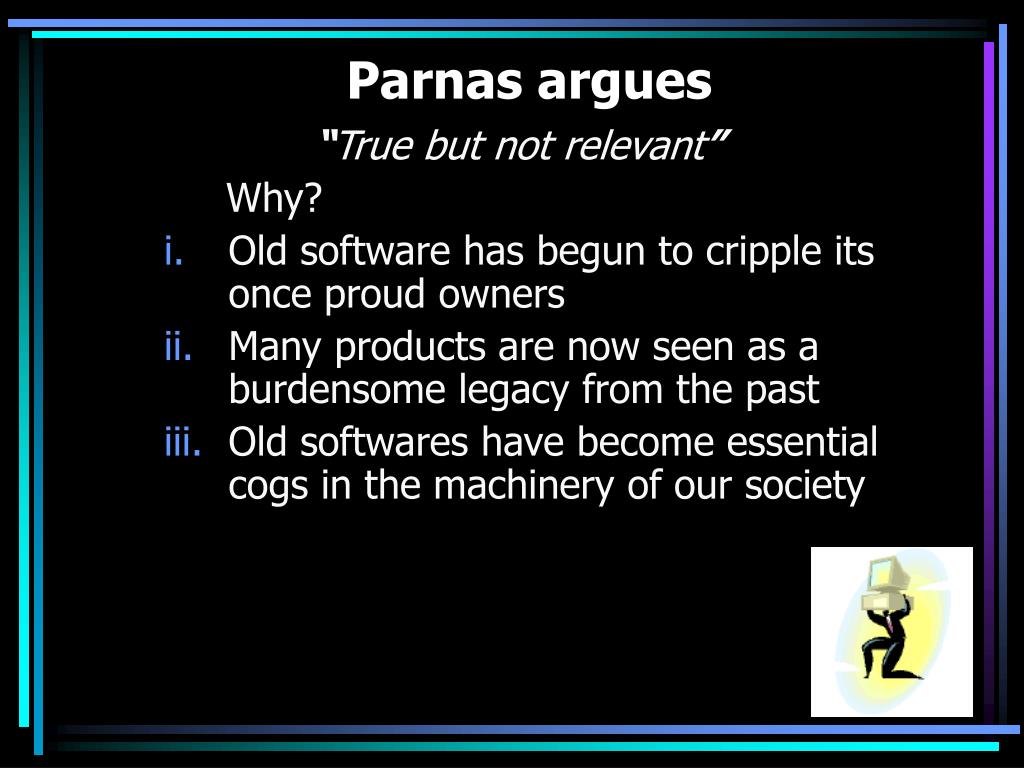 Parnas argues

"True but not relevant"

Why?

i. Old software has begun to cripple its once proud owners
ii. Many products are now seen as a burdensome legacy from the past
iii. Old softwares have become essential cogs in the machinery of our society